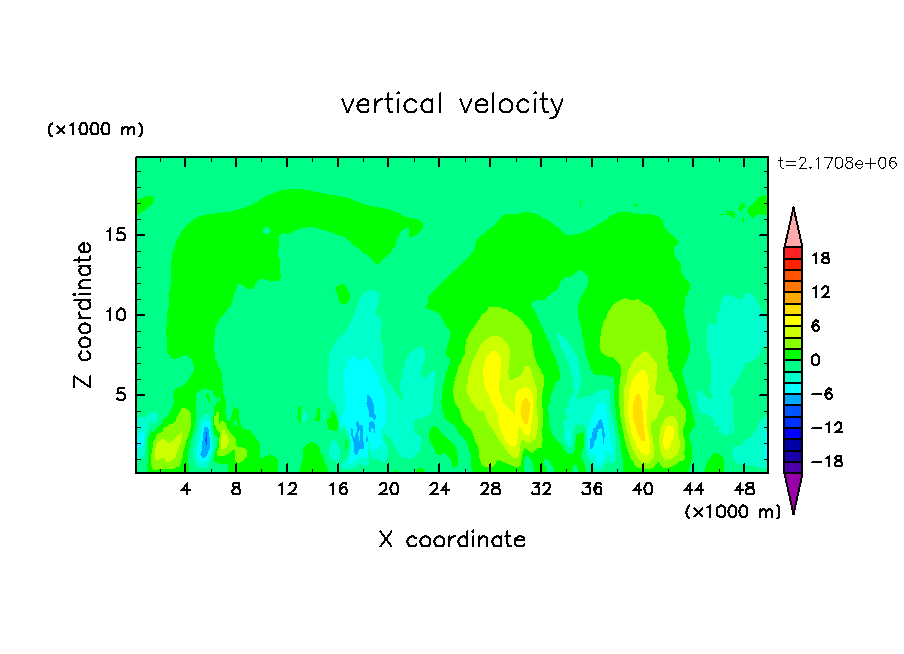 vertical velocity

(×1000 m)

t=2.1708e+06

Z coordinate

15
10
5

18
12
6
0
−6
−12
−18

4 8 12 16 20 24 28 32 36 40 44 48

(×1000 m)

X coordinate